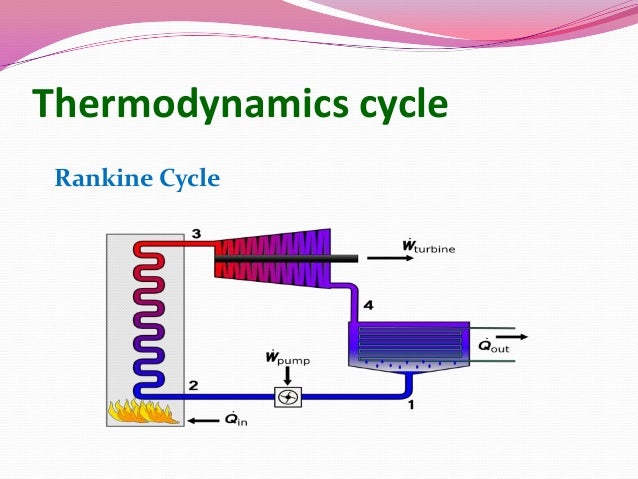 Thermodynamics cycle

Rankine Cycle

3

$\dot{W}_{turbine}$

4

$\dot{Q}_{out}$

$\dot{W}_{pump}$

2

1

$\dot{Q}_{in}$